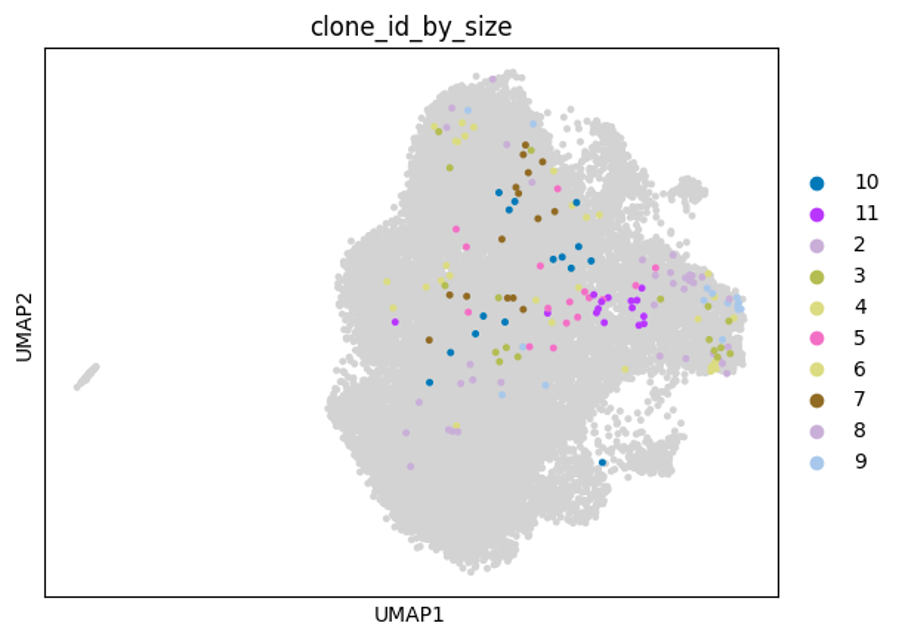 clone_id_by_size

UMAP2

UMAP1

10
11
2
3
4
5
6
7
8
9